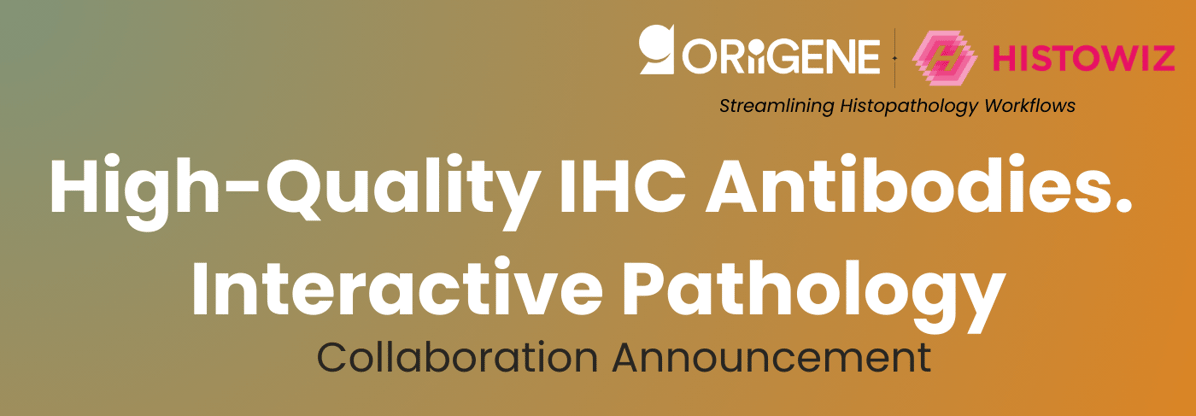 ORIGENE HISTOWIZ

Streamlining Histopathology Workflows

High-Quality IHC Antibodies. Interactive Pathology

Collaboration Announcement